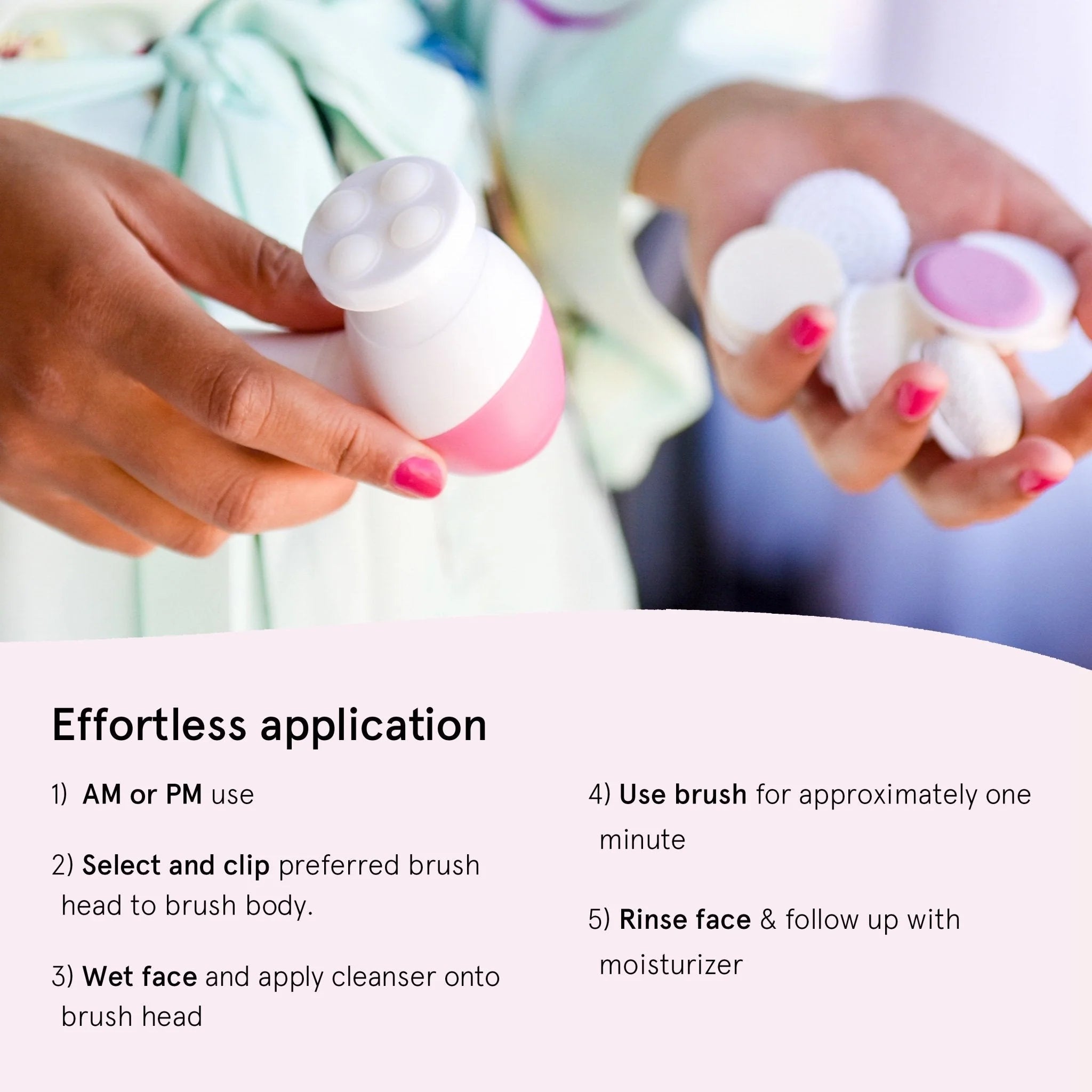 Effortless application

1) AM or PM use

2) Select and clip preferred brush head to brush body.

3) Wet face and apply cleanser onto brush head

4) Use brush for approximately one minute

5) Rinse face & follow up with moisturizer